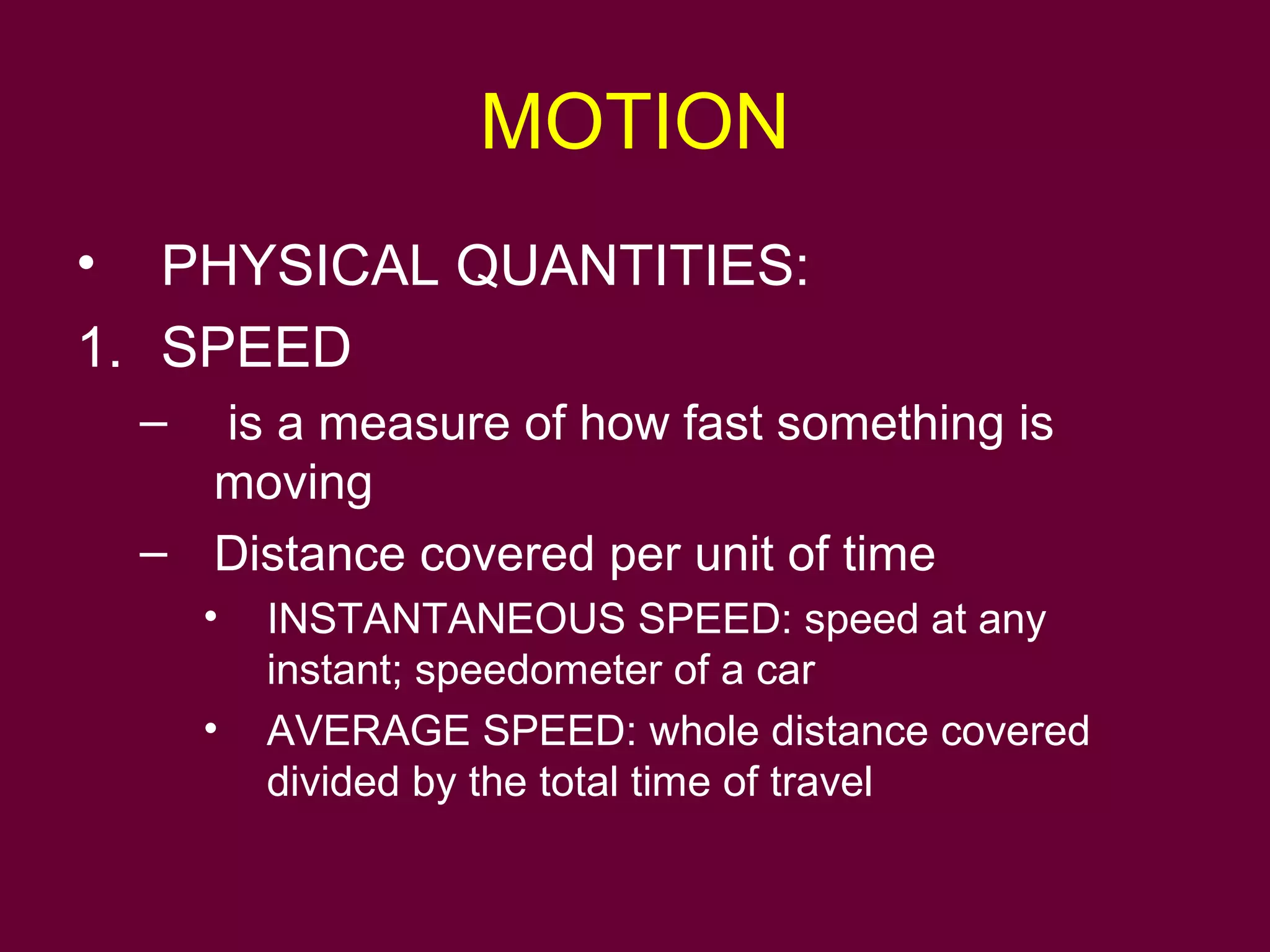 MOTION

• PHYSICAL QUANTITIES:

1. SPEED

– is a measure of how fast something is moving

– Distance covered per unit of time

• INSTANTANEOUS SPEED: speed at any instant; speedometer of a car

• AVERAGE SPEED: whole distance covered divided by the total time of travel